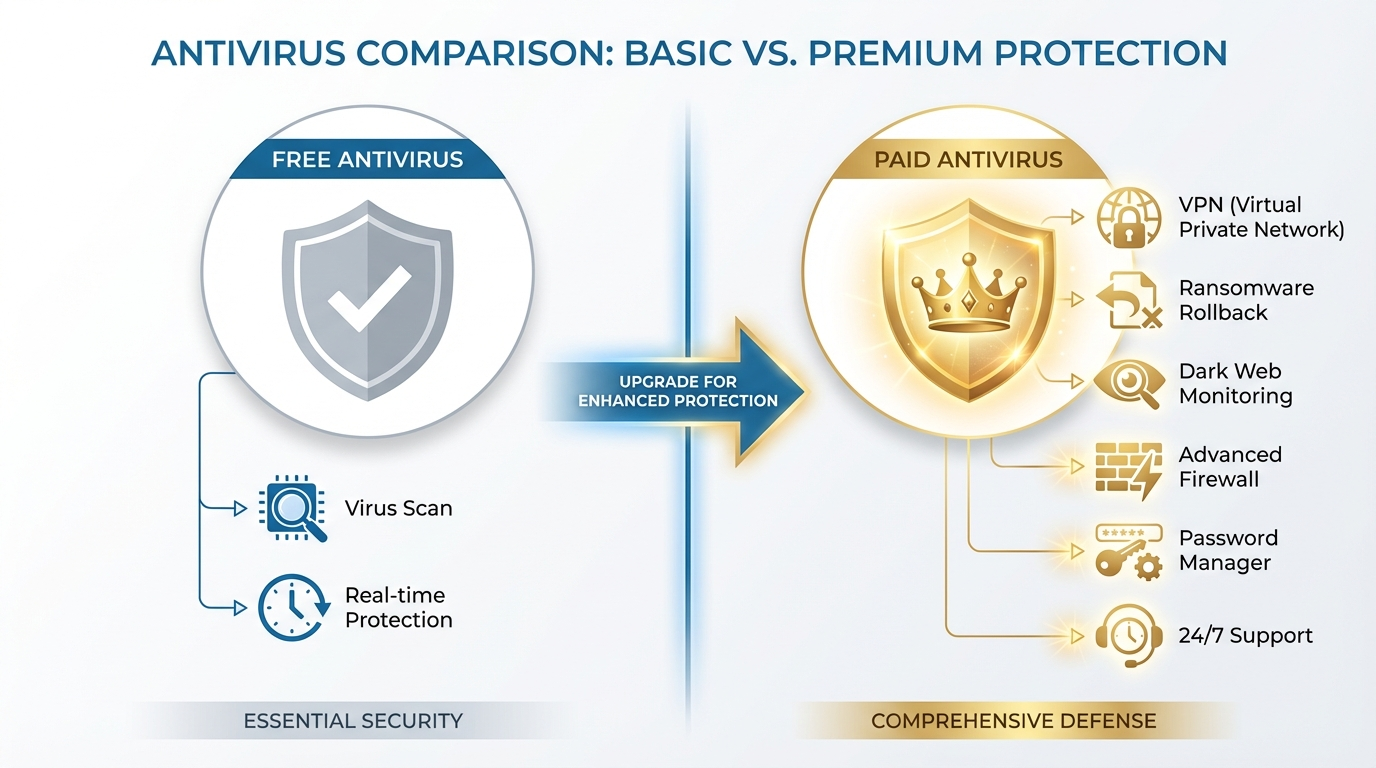 ANTIVIRUS COMPARISON: BASIC VS. PREMIUM PROTECTION

FREE ANTIVIRUS

Virus Scan

Real-time Protection

ESSENTIAL SECURITY

UPGRADE FOR ENHANCED PROTECTION

PAID ANTIVIRUS

VPN (Virtual Private Network)

Ransomware Rollback

Dark Web Monitoring

Advanced Firewall

Password Manager

24/7 Support

COMPREHENSIVE DEFENSE